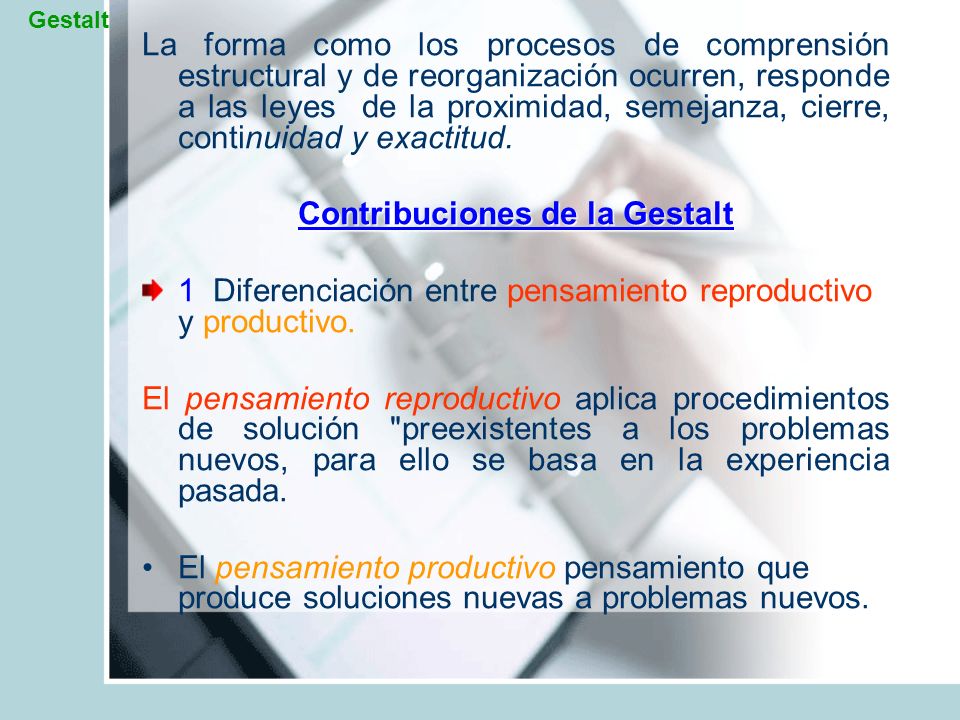 Gestalt

La forma como los procesos de comprensión estructural y de reorganización ocurren, responde a las leyes de la proximidad, semejanza, cierre, continuidad y exactitud.

Contribuciones de la Gestalt

1 Diferenciación entre pensamiento reproductivo y productivo.

El pensamiento reproductivo aplica procedimientos de solución "preexistentes a los problemas nuevos, para ello se basa en la experiencia pasada.

• El pensamiento productivo pensamiento que produce soluciones nuevas a problemas nuevos.